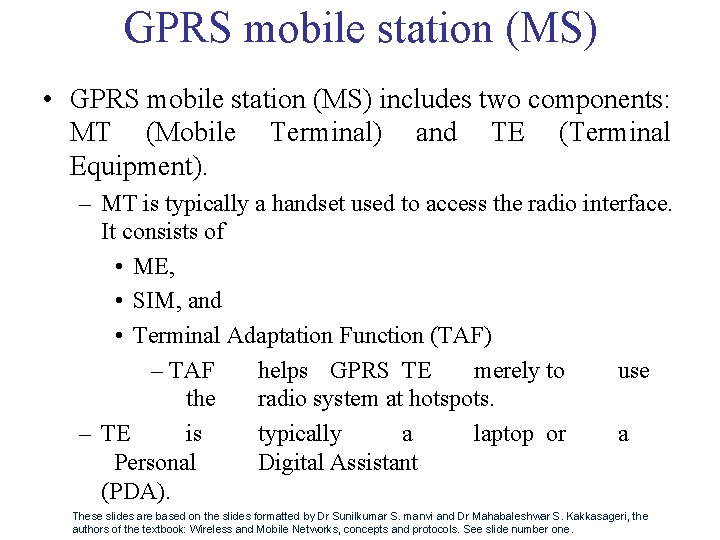 GPRS mobile station (MS)

• GPRS mobile station (MS) includes two components: MT (Mobile Terminal) and TE (Terminal Equipment).

– MT is typically a handset used to access the radio interface. It consists of

• ME,

• SIM, and

• Terminal Adaptation Function (TAF)

– TAF helps GPRS TE merely to use the radio system at hotspots.

– TE is typically a laptop or a Personal Digital Assistant (PDA).

These slides are based on the slides formatted by Dr Sunilkumar S. manvi and Dr Mahabaleshwar S. Kakkasageri, the authors of the textbook: Wireless and Mobile Networks, concepts and protocols. See slide number one.